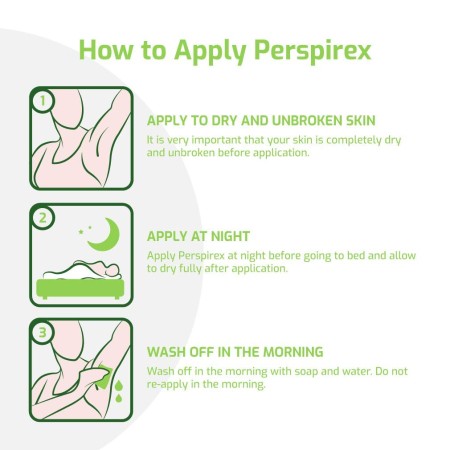 How to Apply Perspirex

1

APPLY TO DRY AND UNBROKEN SKIN

It is very important that your skin is completely dry and unbroken before application.

2

APPLY AT NIGHT

Apply Perspirex at night before going to bed and allow to dry fully after application.

3

WASH OFF IN THE MORNING

Wash off in the morning with soap and water. Do not re-apply in the morning.